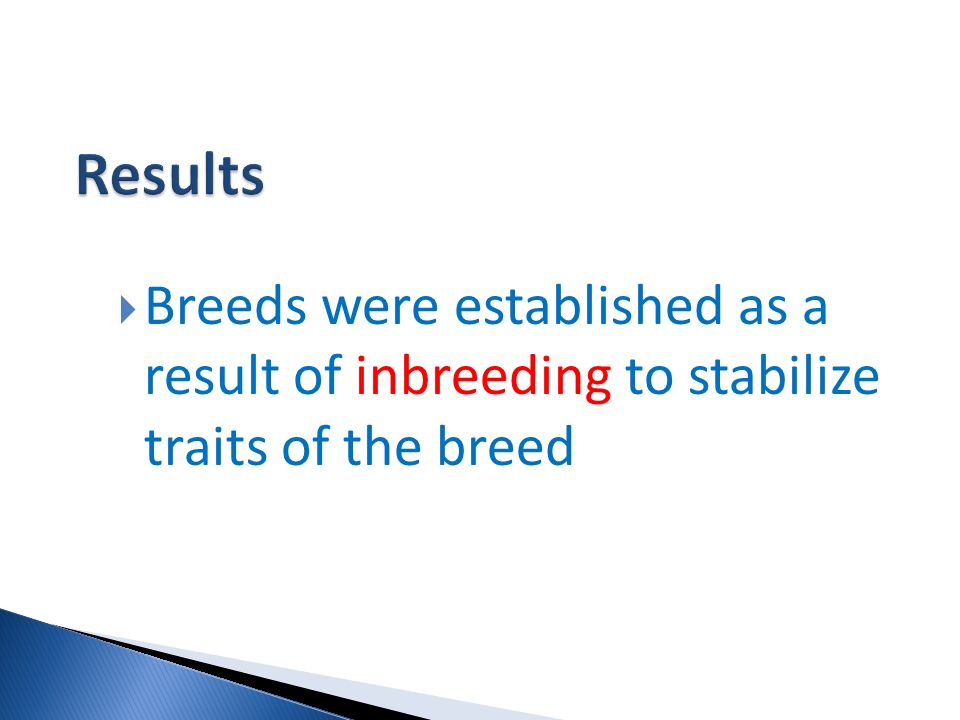 Results

Breeds were established as a result of inbreeding to stabilize traits of the breed